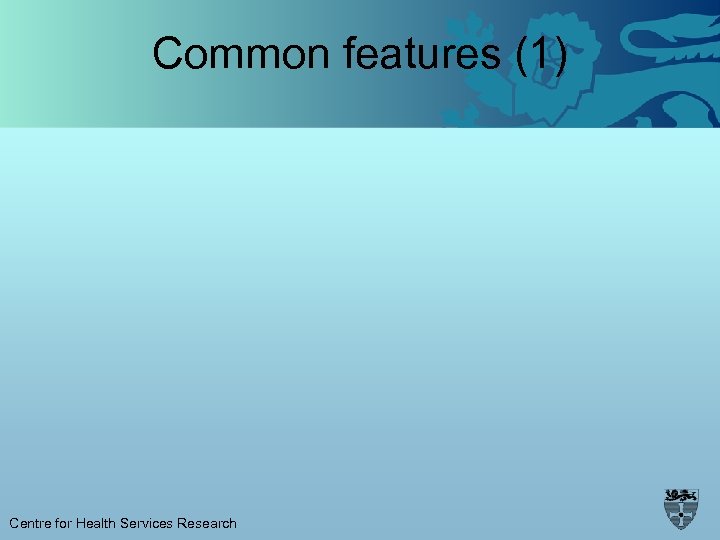 Common features (1)

Centre for Health Services Research